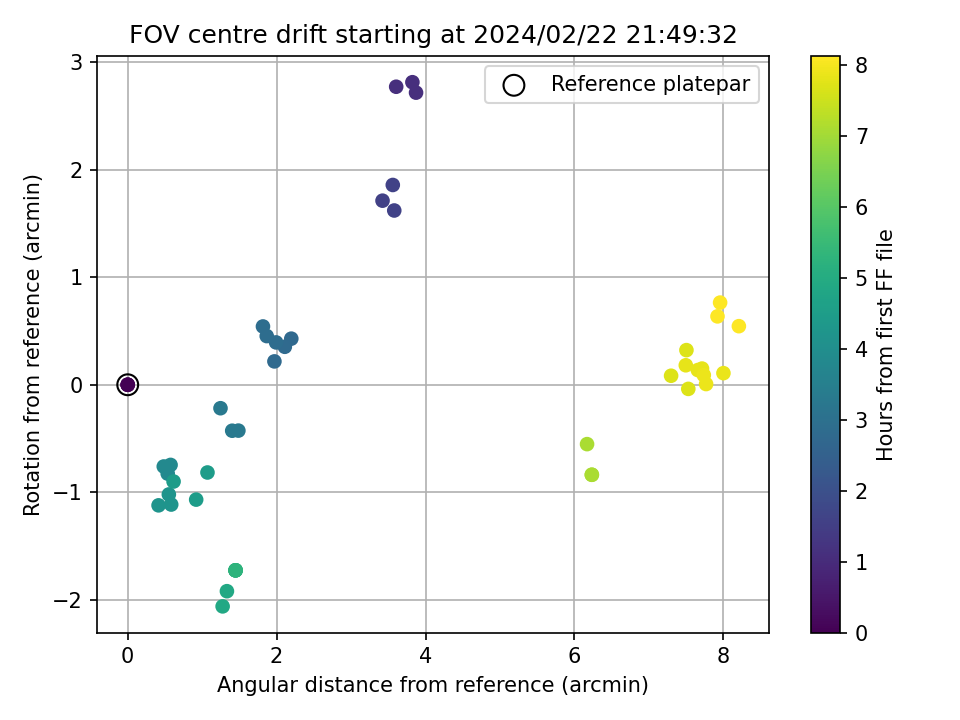 FOV centre drift starting at 2024/02/22 21:49:32

Reference platepar

Rotation from reference (arcmin)

3
2
1
0
−1
−2

0
2
4
6
8

Angular distance from reference (arcmin)

Hours from first FF file

8
7
6
5
4
3
2
1
0